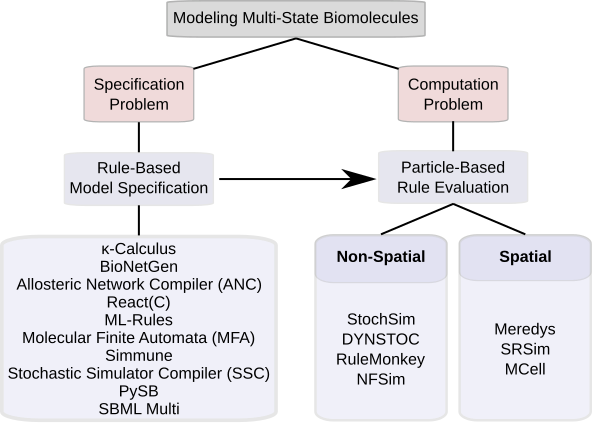 Modeling Multi-State Biomolecules

Specification Problem

Computation Problem

Rule-Based Model Specification

Particle-Based Rule Evaluation

κ-Calculus
BioNetGen
Allosteric Network Compiler (ANC)
React(C)
ML-Rules
Molecular Finite Automata (MFA)
Simmune
Stochastic Simulator Compiler (SSC)
PySB
SBML Multi

Non-Spatial

StochSim
DYNSTOC
RuleMonkey
NFSim

Spatial

Meredys
SRSim
MCell